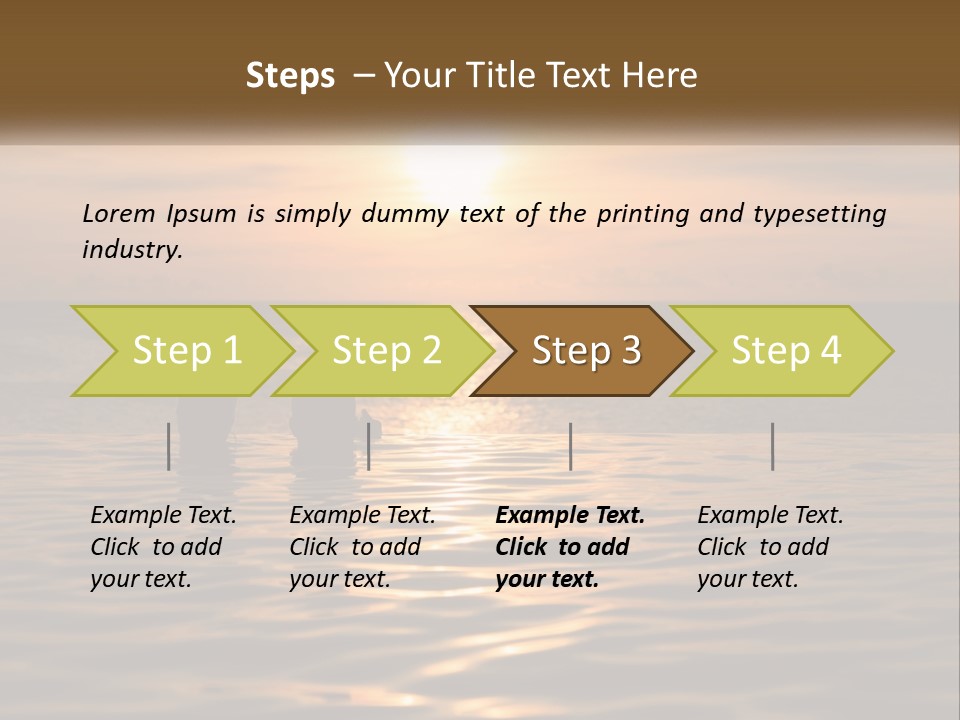 Steps – Your Title Text Here

Lorem Ipsum is simply dummy text of the printing and typesetting industry.

Step 1

Step 2

Step 3

Step 4

Example Text. Click to add your text.

Example Text. Click to add your text.

Example Text. Click to add your text.

Example Text. Click to add your text.